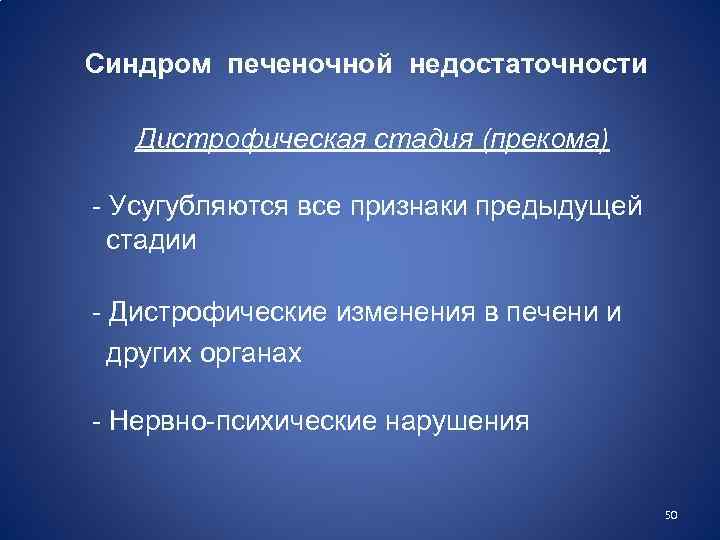 Синдром печеночной недостаточности

Дистрофическая стадия (прекома)

- Усугубляются все признаки предыдущей стадии

- Дистрофические изменения в печени и других органах

- Нервно-психические нарушения

50